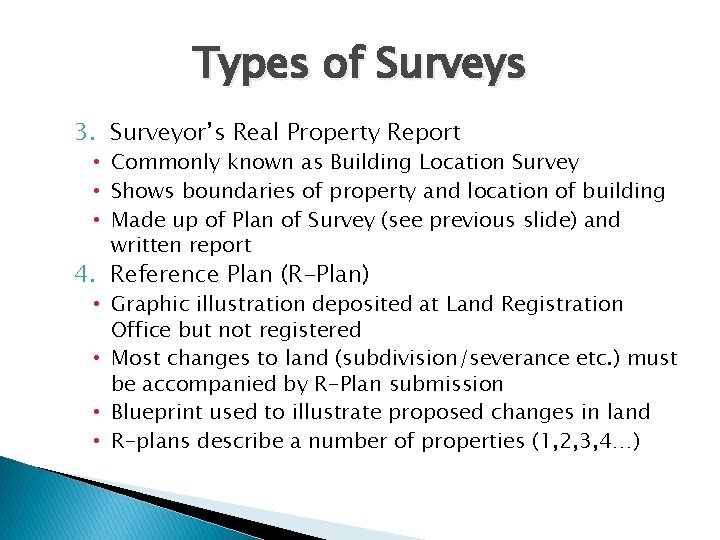 Types of Surveys

3. Surveyor's Real Property Report
• Commonly known as Building Location Survey
• Shows boundaries of property and location of building
• Made up of Plan of Survey (see previous slide) and written report

4. Reference Plan (R-Plan)
• Graphic illustration deposited at Land Registration Office but not registered
• Most changes to land (subdivision/severance etc.) must be accompanied by R-Plan submission
• Blueprint used to illustrate proposed changes in land
• R-plans describe a number of properties (1,2,3,4…)